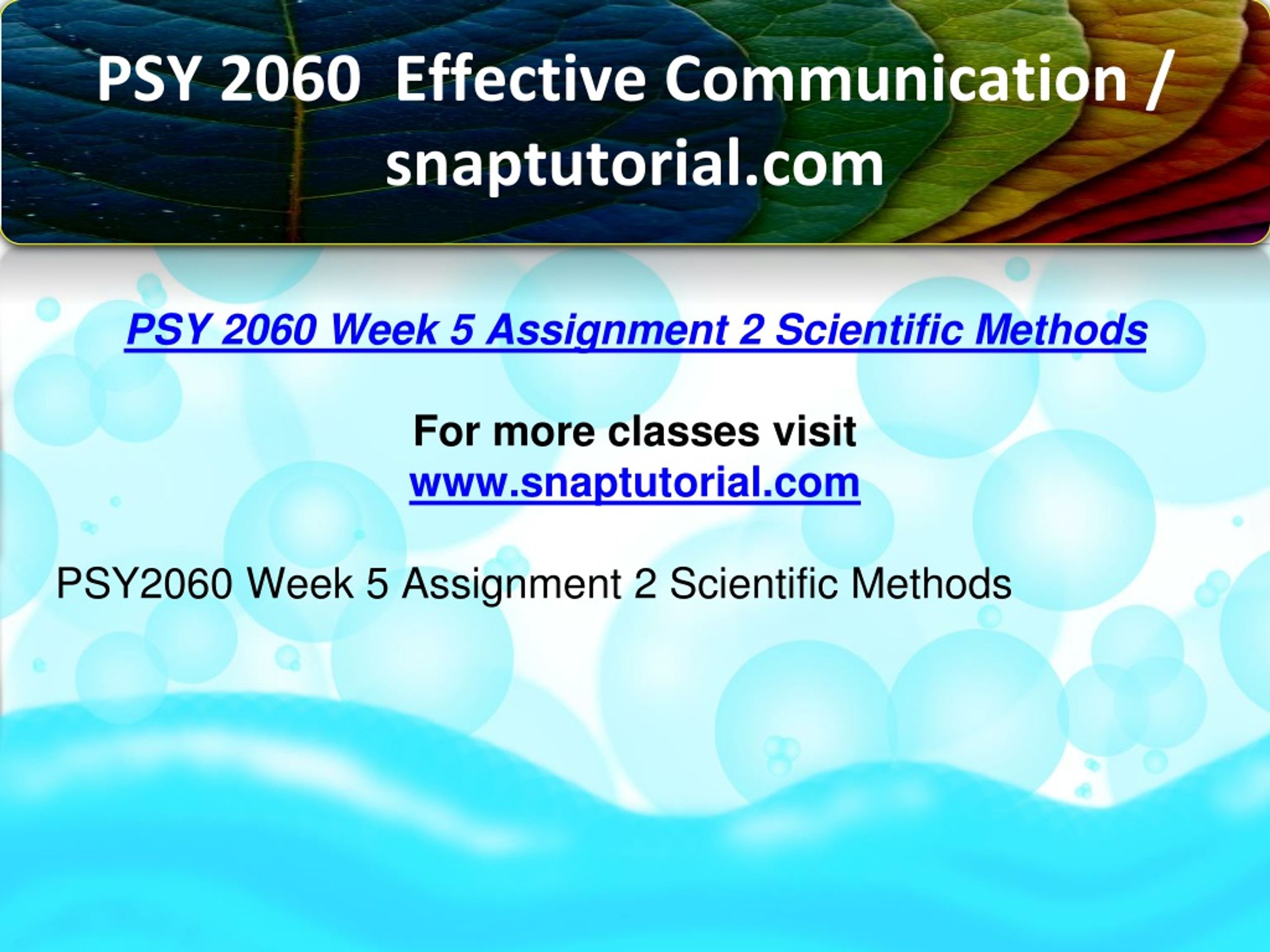 PSY 2060 Effective Communication / snaptutorial.com

PSY 2060 Week 5 Assignment 2 Scientific Methods

For more classes visit
www.snaptutorial.com

PSY2060 Week 5 Assignment 2 Scientific Methods